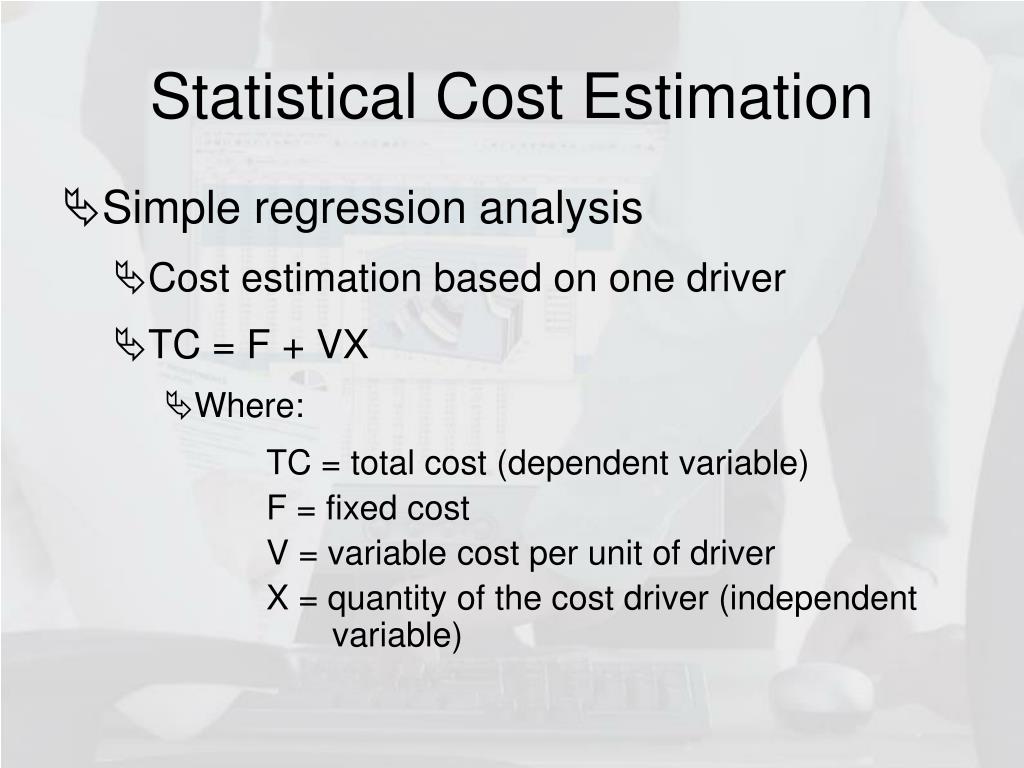 Statistical Cost Estimation

Simple regression analysis

Cost estimation based on one driver

TC = F + VX

Where:

TC = total cost (dependent variable)
F = fixed cost
V = variable cost per unit of driver
X = quantity of the cost driver (independent variable)